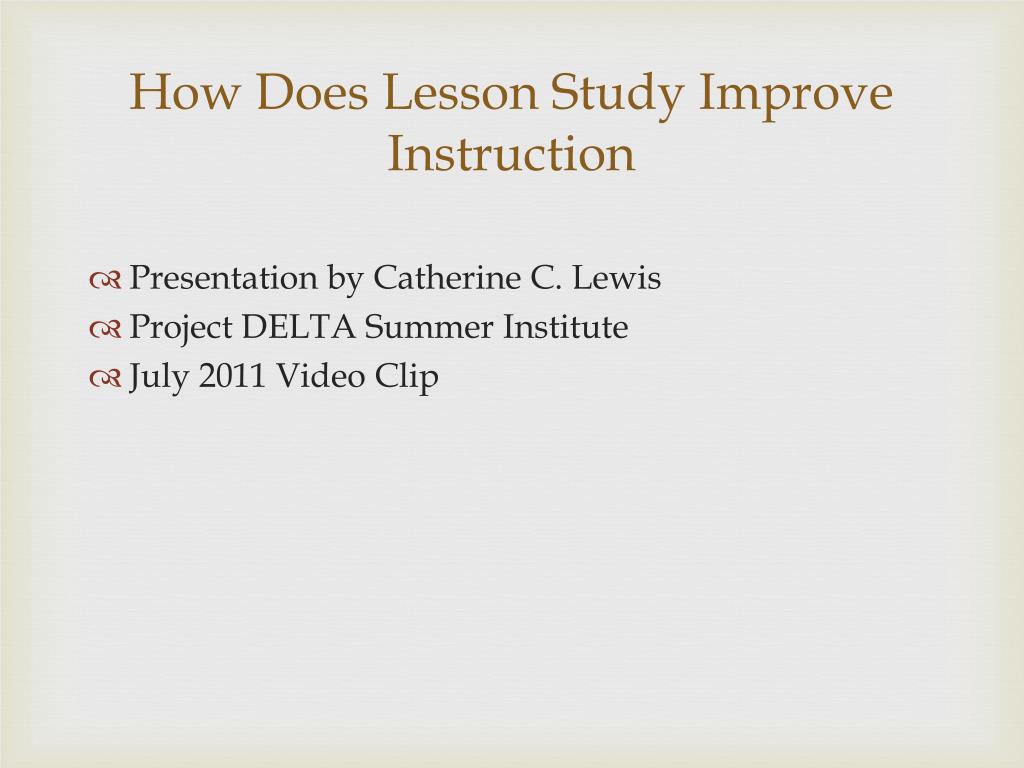 How Does Lesson Study Improve Instruction

Presentation by Catherine C. Lewis
Project DELTA Summer Institute
July 2011 Video Clip